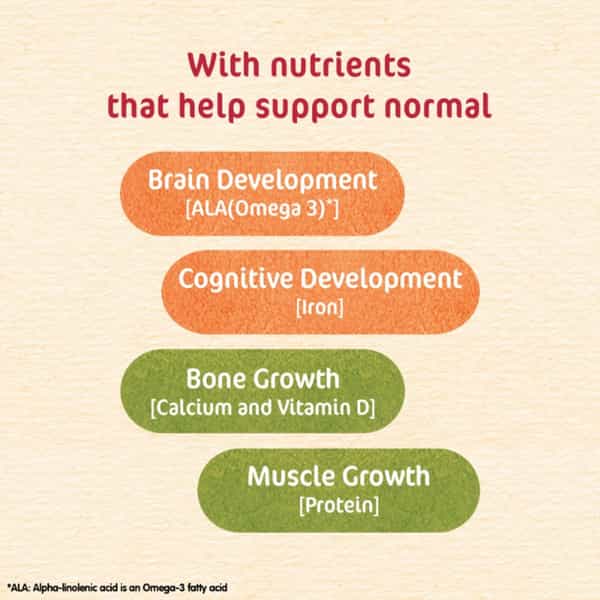 With nutrients that help support normal

Brain Development
[ALA(Omega 3)*]

Cognitive Development
[Iron]

Bone Growth
[Calcium and Vitamin D]

Muscle Growth
[Protein]

*ALA: Alpha-linolenic acid is an Omega-3 fatty acid